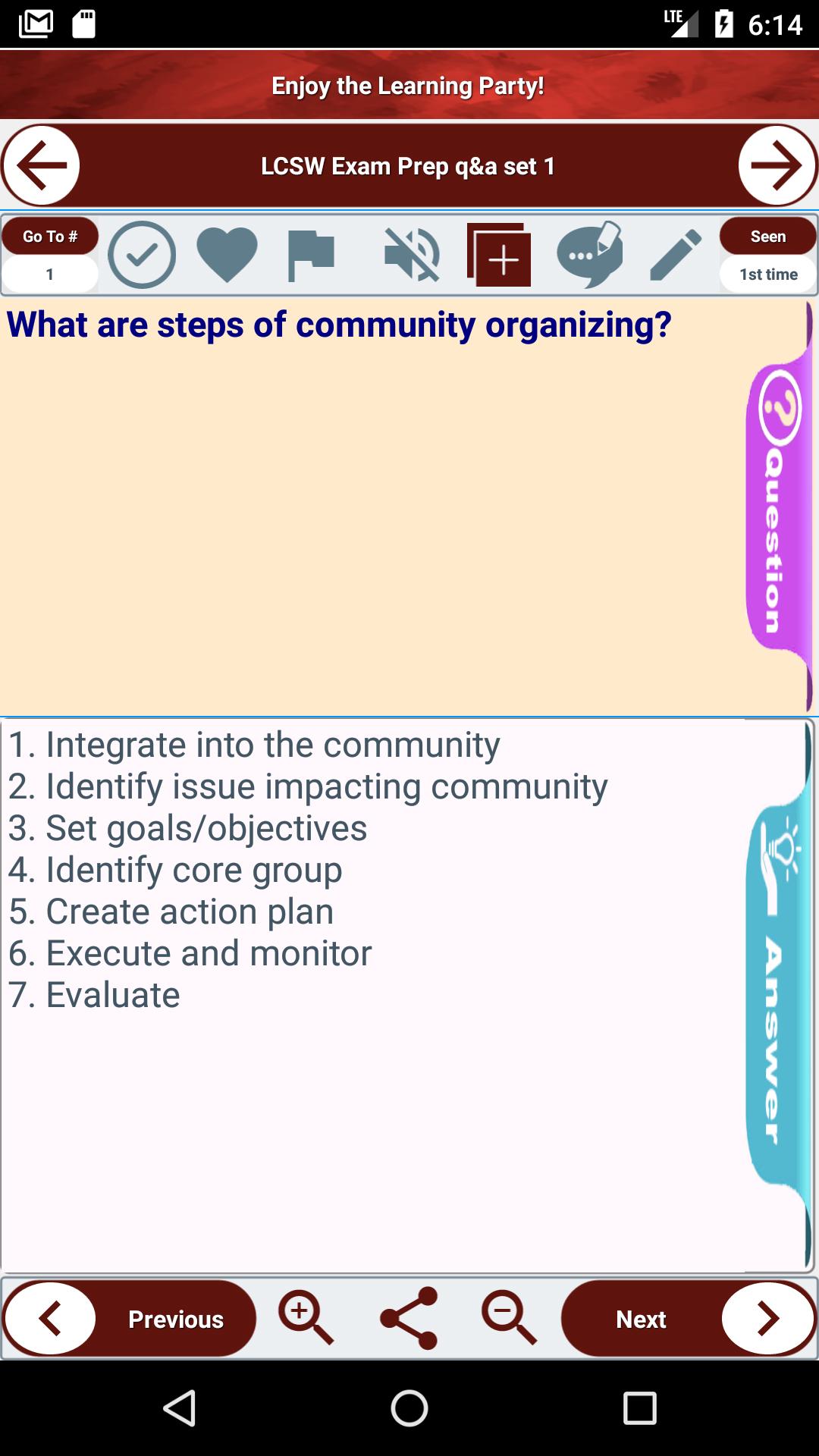 LTE 6:14

Enjoy the Learning Party!

LCSW Exam Prep q&a set 1

Go To #
1

Seen
1st time

What are steps of community organizing?

Question

1. Integrate into the community
2. Identify issue impacting community
3. Set goals/objectives
4. Identify core group
5. Create action plan
6. Execute and monitor
7. Evaluate

Answer

Previous

Next